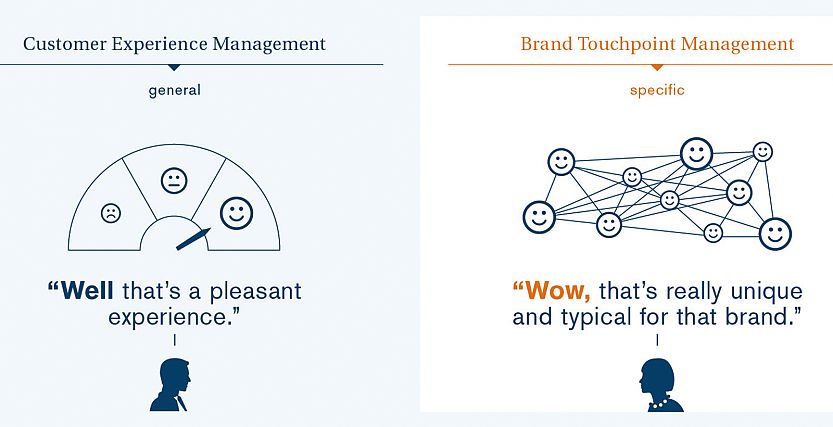 Customer Experience Management

general

“Well that’s a pleasant experience.”

Brand Touchpoint Management

specific

“Wow, that’s really unique and typical for that brand.”